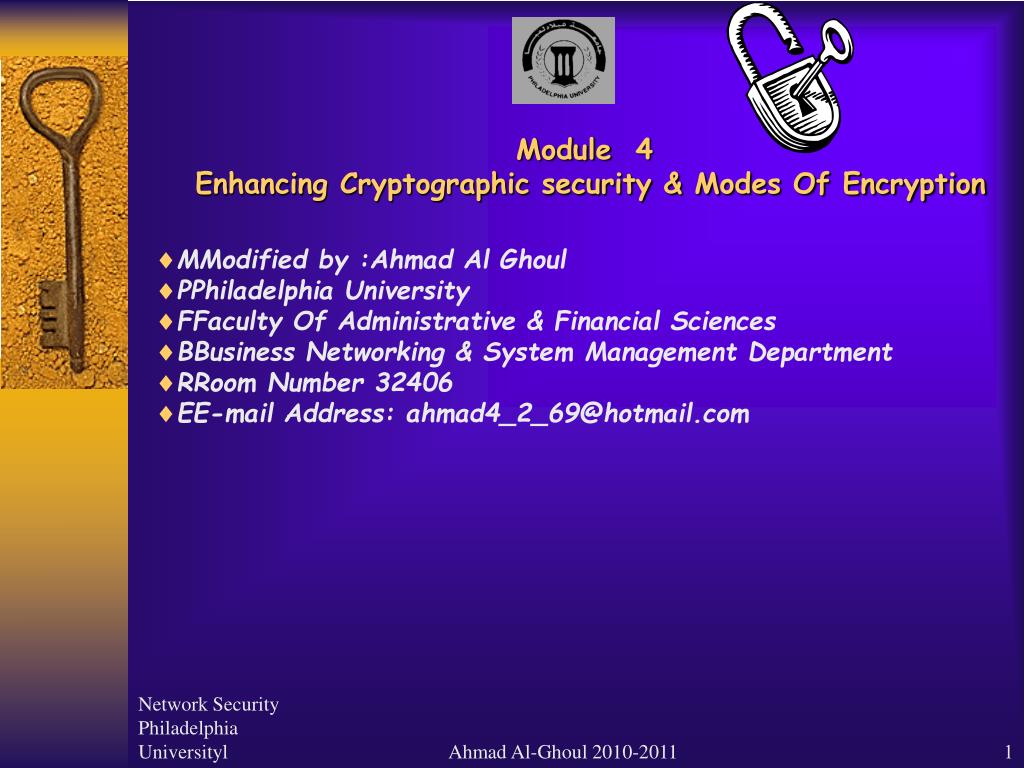 PHILADELPHIA UNIVERSITY

Module 4
Enhancing Cryptographic security & Modes Of Encryption

♦MModified by :Ahmad Al Ghoul
♦PPhiladelphia University
♦FFaculty Of Administrative & Financial Sciences
♦BBusiness Networking & System Management Department
♦RRoom Number 32406
♦EE-mail Address: ahmad4_2_69@hotmail.com

Network Security Philadelphia Universityl

Ahmad Al-Ghoul 2010-2011

1